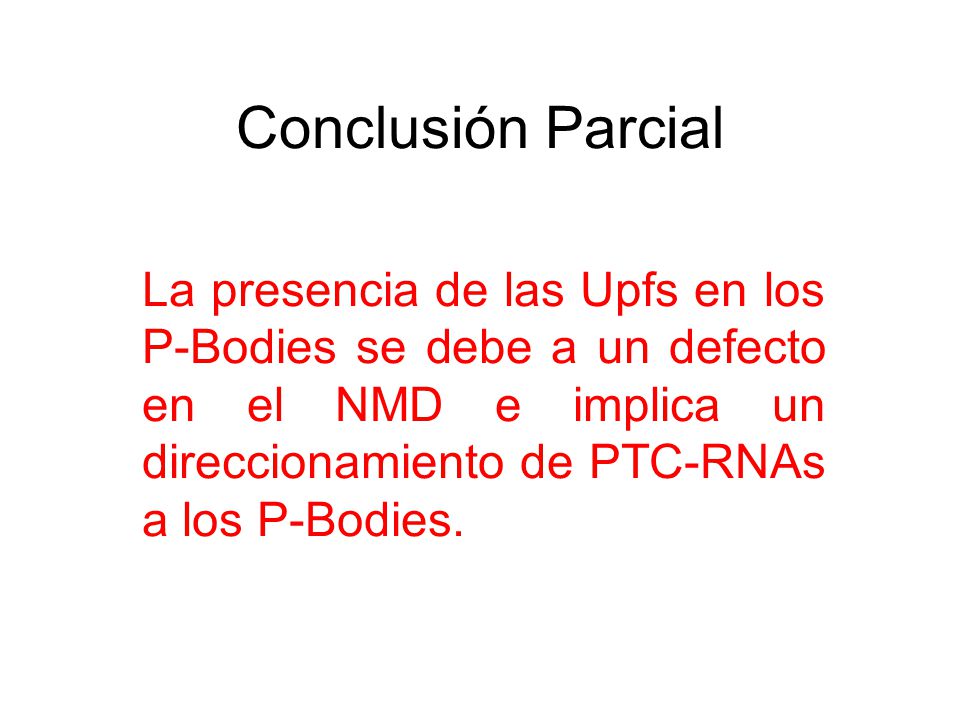 Conclusión Parcial

La presencia de las Upfs en los P-Bodies se debe a un defecto en el NMD e implica un direccionamiento de PTC-RNAs a los P-Bodies.